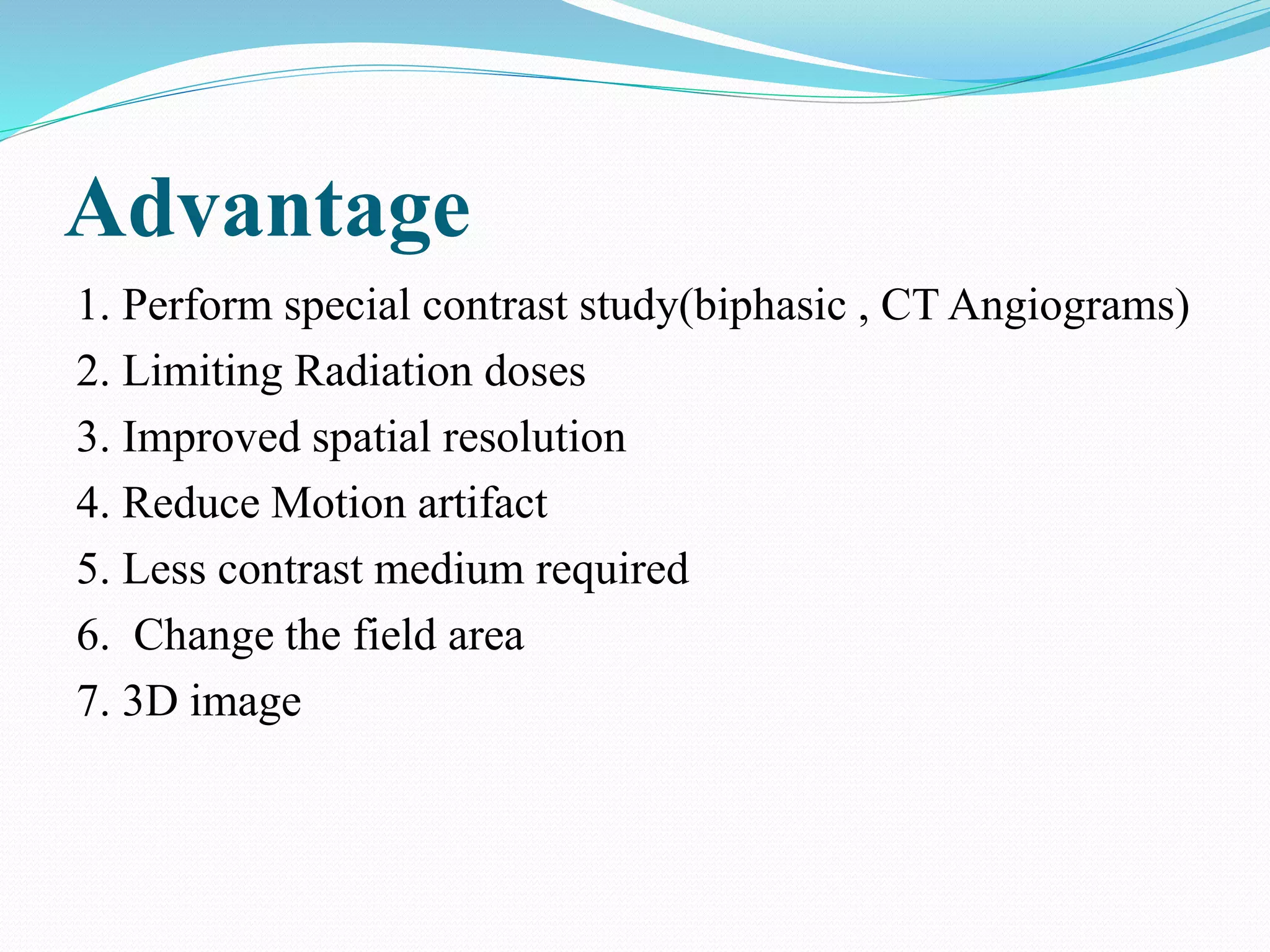 Advantage

1. Perform special contrast study(biphasic , CT Angiograms)
2. Limiting Radiation doses
3. Improved spatial resolution
4. Reduce Motion artifact
5. Less contrast medium required
6.  Change the field area
7. 3D image